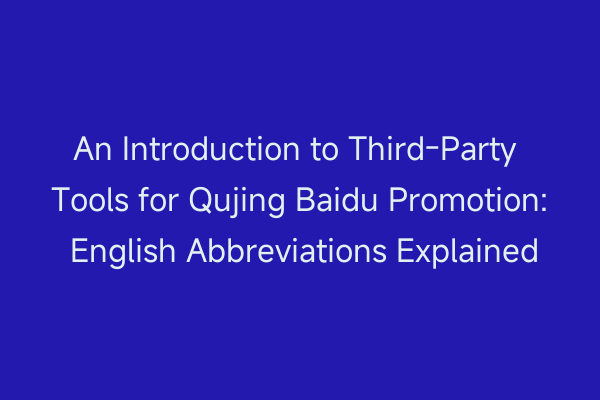 An Introduction to Third-Party Tools for Qujing Baidu Promotion: English Abbreviations Explained